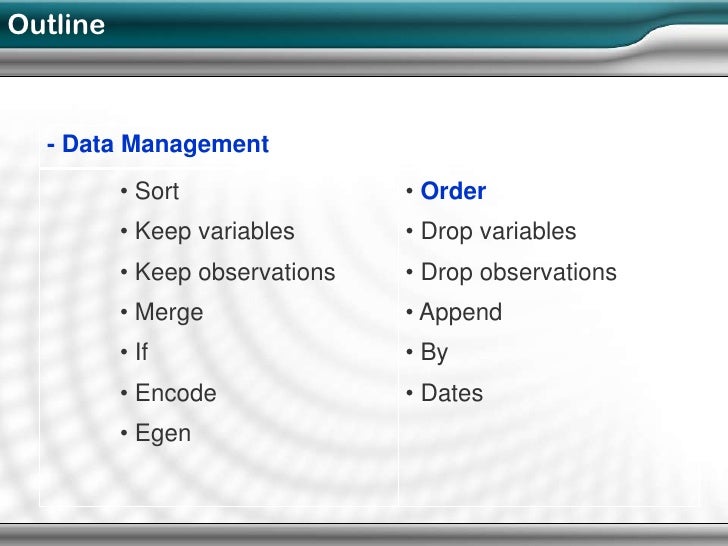 Outline

- Data Management

• Sort
• Keep variables
• Keep observations
• Merge
• If
• Encode
• Egen

• Order
• Drop variables
• Drop observations
• Append
• By
• Dates